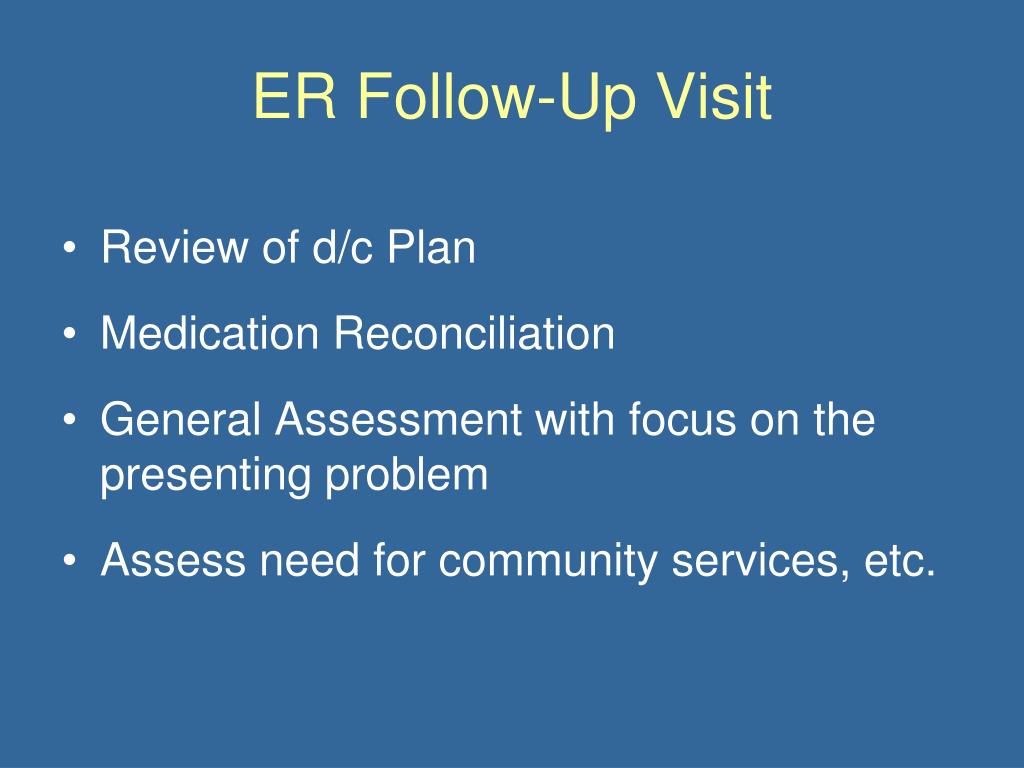 ER Follow-Up Visit

• Review of d/c Plan
• Medication Reconciliation
• General Assessment with focus on the presenting problem
• Assess need for community services, etc.